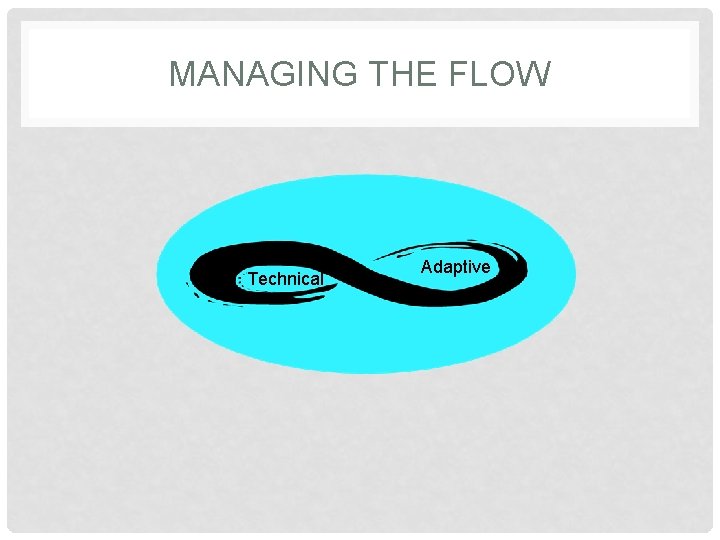 MANAGING THE FLOW

Technical

Adaptive